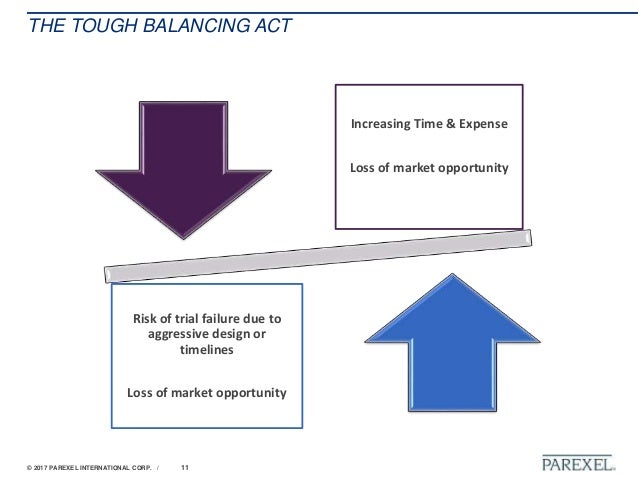 THE TOUGH BALANCING ACT

Increasing Time & Expense

Loss of market opportunity

Risk of trial failure due to aggressive design or timelines

Loss of market opportunity

© 2017 PAREXEL INTERNATIONAL CORP. / 11

PAREXEL.